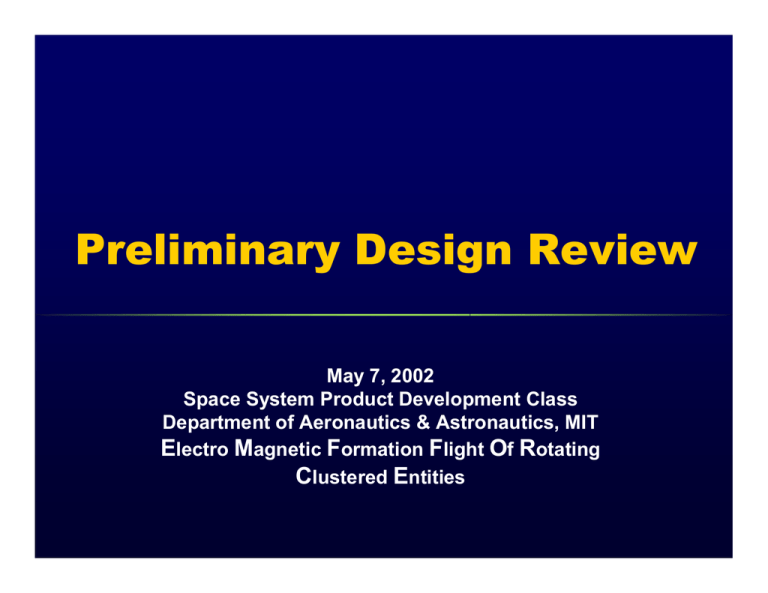 Preliminary Design Review

May 7, 2002
Space System Product Development Class
Department of Aeronautics & Astronautics, MIT
Electro Magnetic Formation Flight Of Rotating Clustered Entities